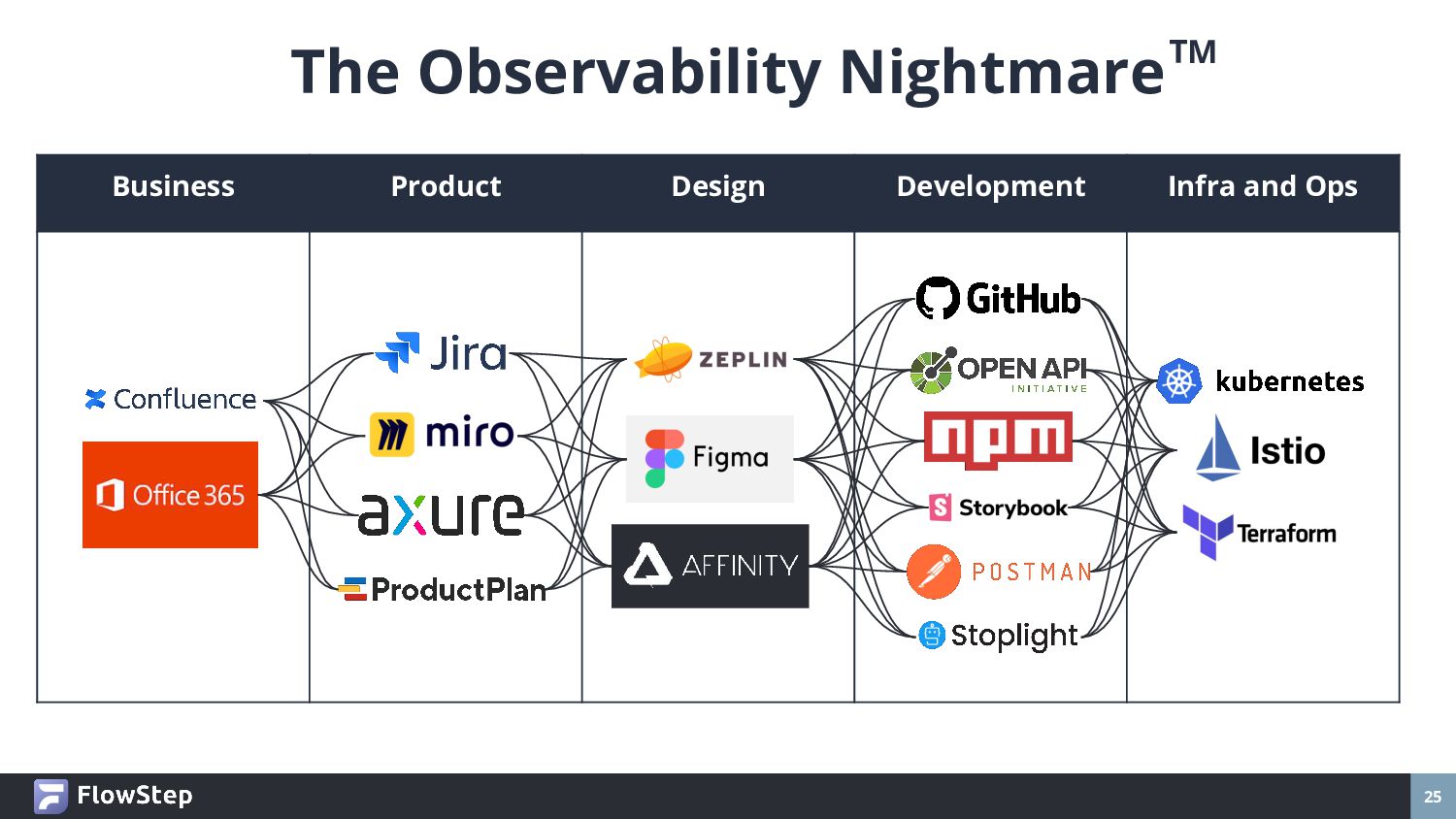 The Observability Nightmare™

| Business | Product | Design | Development | Infra and Ops |
|---|---|---|---|---|
| Confluence<br>Office 365 | Jira<br>miro<br>axure<br>ProductPlan | ZEPLIN<br>Figma<br>AFFINITY | GitHub<br>OPEN API INITIATIVE<br>npm<br>Storybook<br>POSTMAN<br>Stoplight | kubernetes<br>Istio<br>Terraform |

FlowStep

25